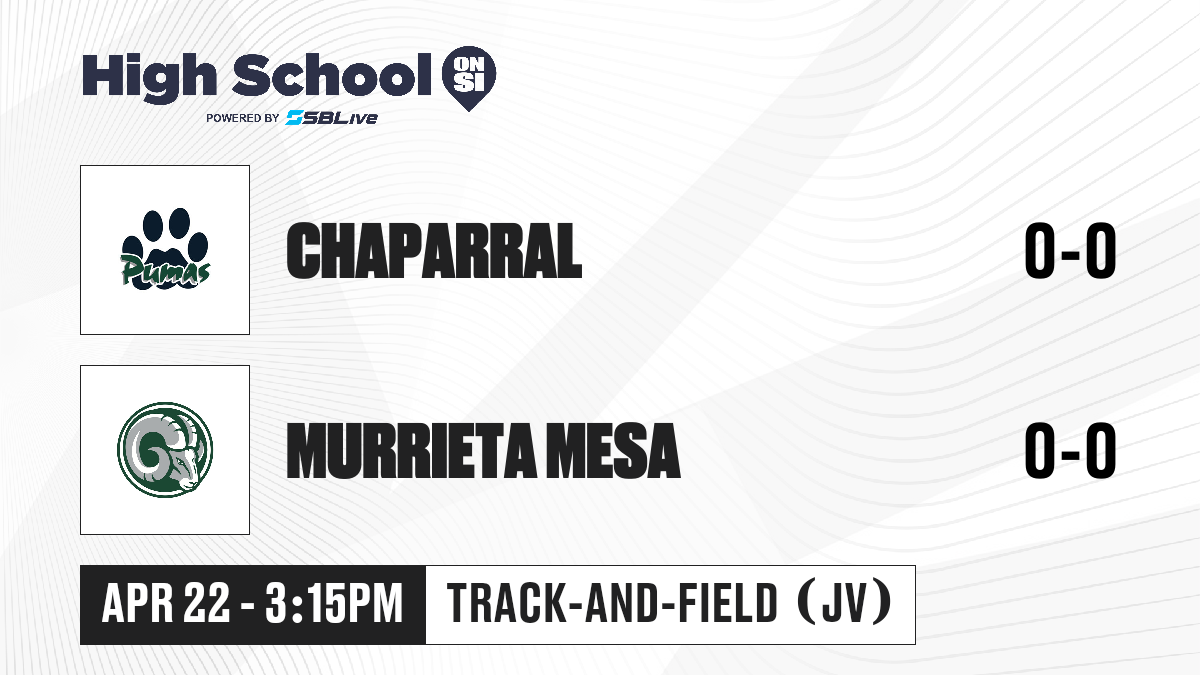 High School ON SI
POWERED BY SBLive

Pumas

CHAPARRAL

0-0

MURRIETA MESA

0-0

APR 22 - 3:15PM

TRACK-AND-FIELD (JV)